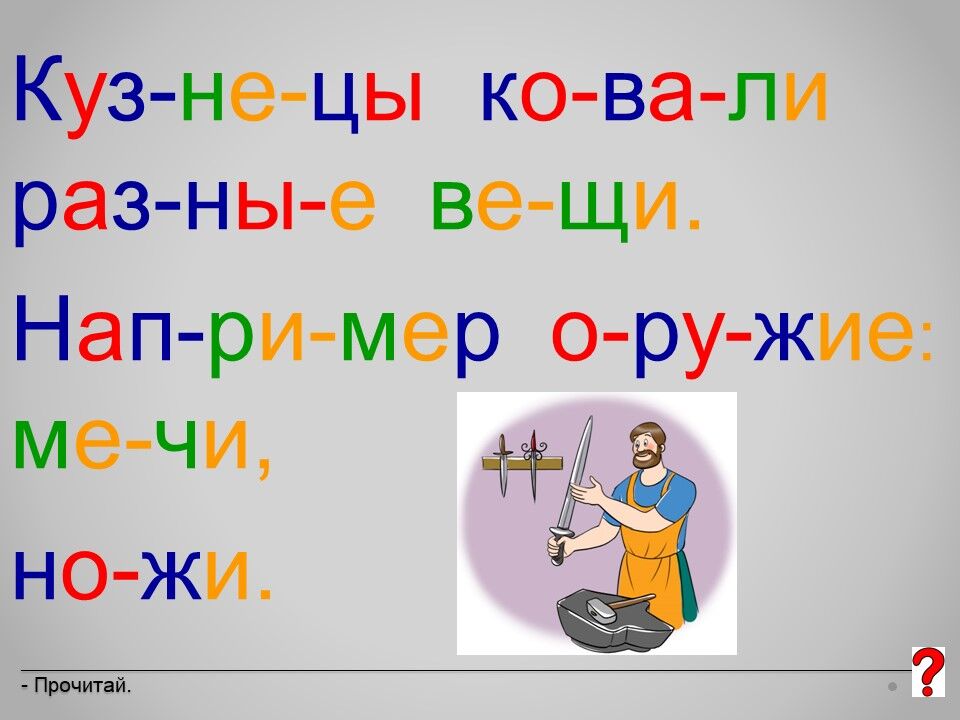 Куз-не-цы ко-ва-ли раз-ны-е ве-щи.

Нап-ри-мер о-ру-жие: ме-чи,

но-жи.

- Прочитай.

?